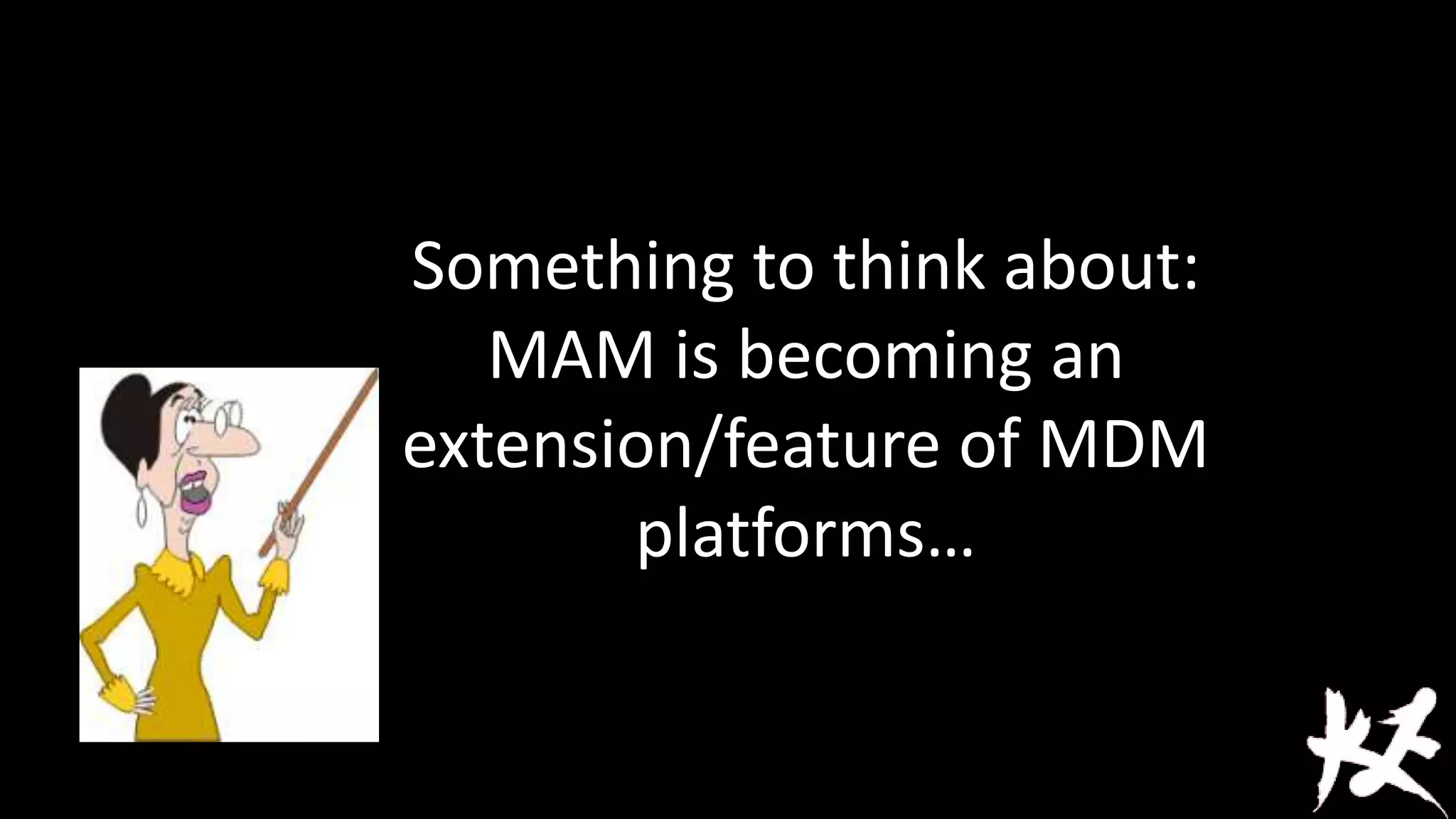 Something to think about: MAM is becoming an extension/feature of MDM platforms…